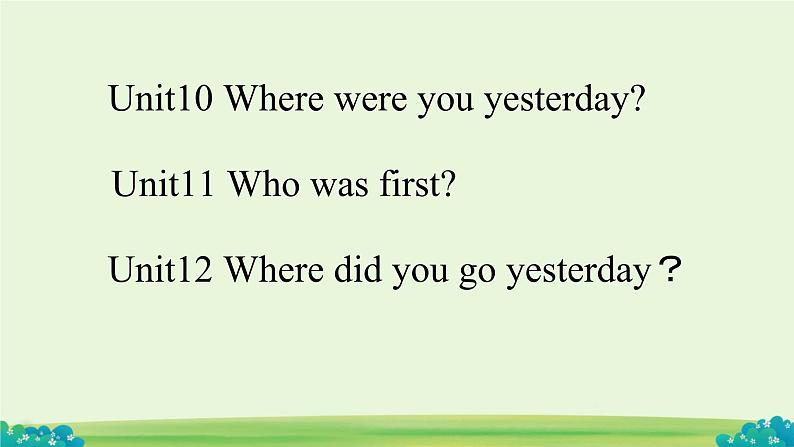 Unit10 Where were you yesterday?

Unit11 Who was first?

Unit12 Where did you go yesterday？